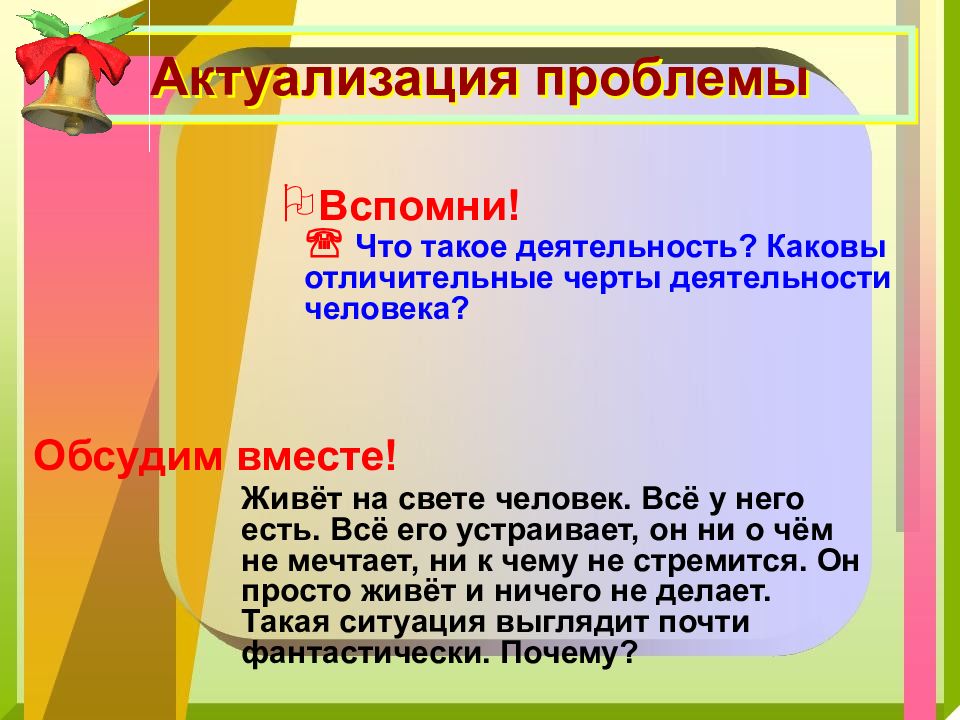 Актуализация проблемы

Вспомни!

Что такое деятельность? Каковы отличительные черты деятельности человека?

Обсудим вместе!

Живёт на свете человек. Всё у него есть. Всё его устраивает, он ни о чём не мечтает, ни к чему не стремится. Он просто живёт и ничего не делает. Такая ситуация выглядит почти фантастически. Почему?